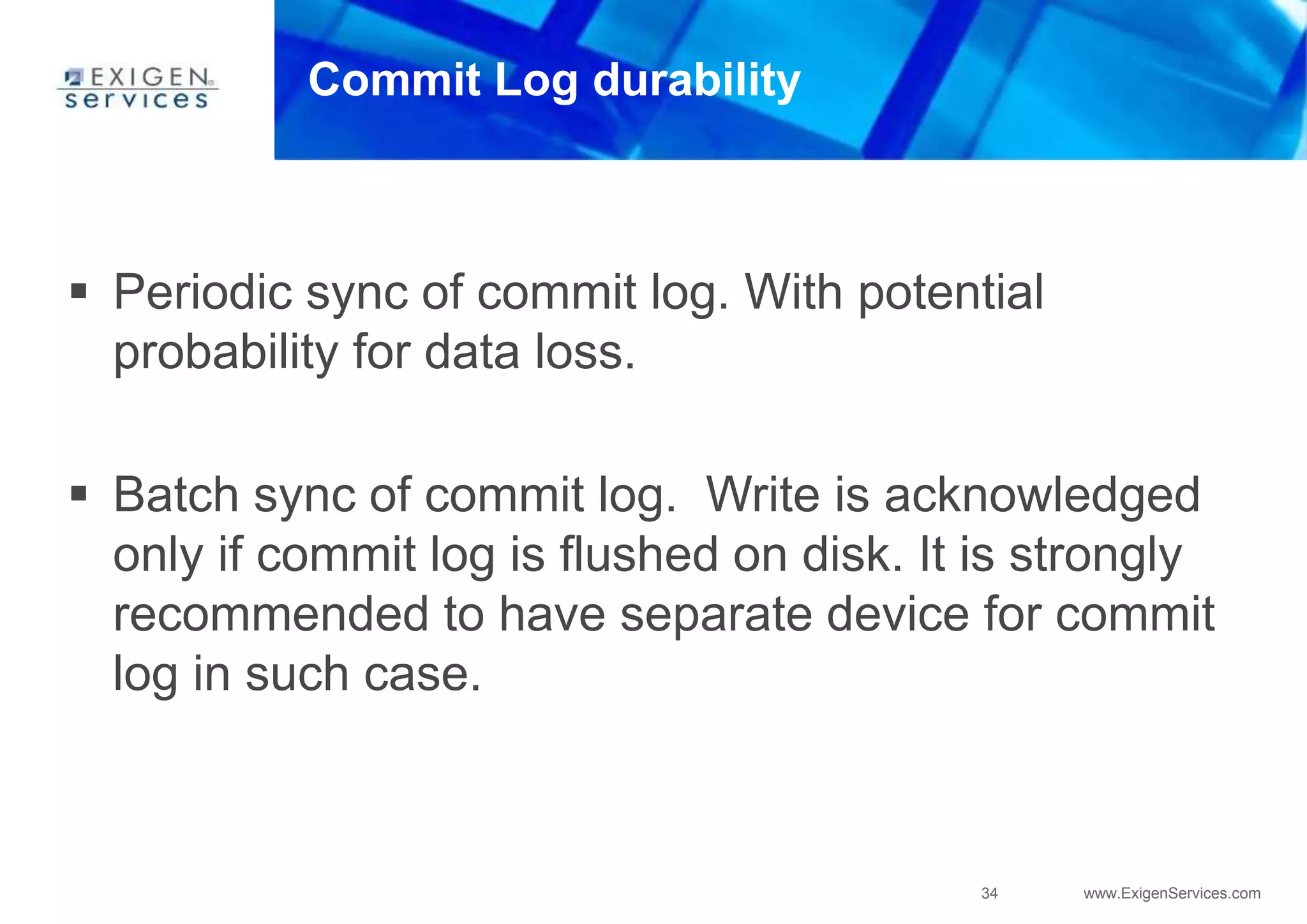 EXIGEN services

Commit Log durability

▪ Periodic sync of commit log. With potential probability for data loss.

▪ Batch sync of commit log.  Write is acknowledged only if commit log is flushed on disk. It is strongly recommended to have separate device for commit log in such case.

34

www.ExigenServices.com